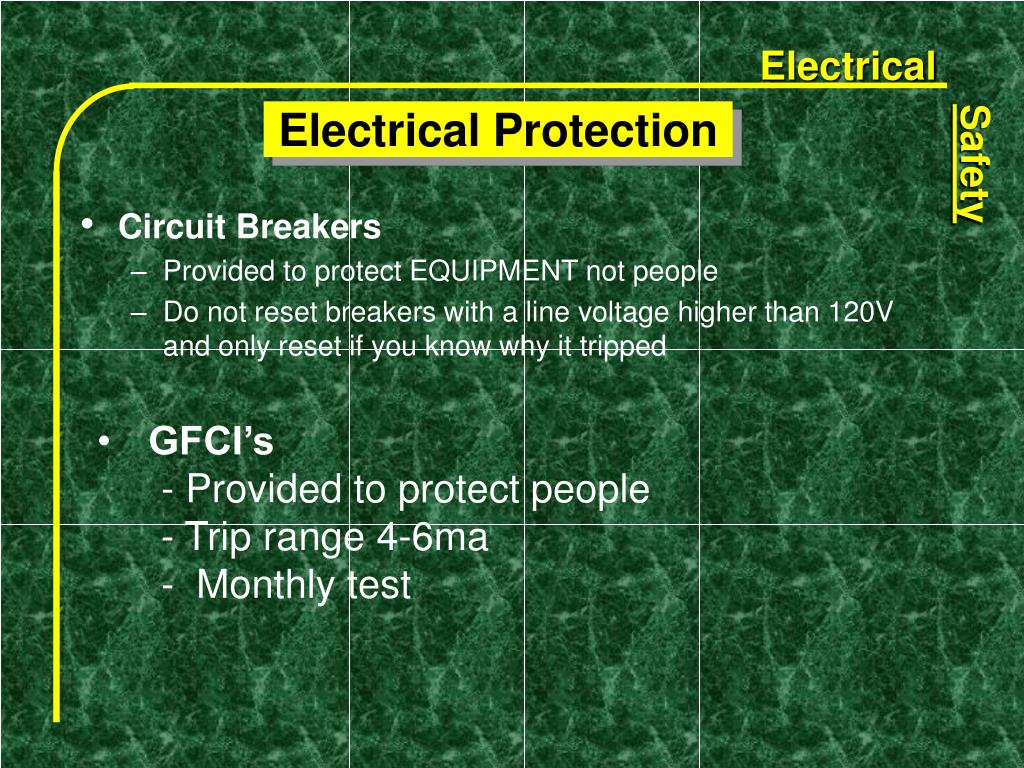 Electrical

Safety

Electrical Protection

• Circuit Breakers
– Provided to protect EQUIPMENT not people
– Do not reset breakers with a line voltage higher than 120V and only reset if you know why it tripped

• GFCI's
- Provided to protect people
- Trip range 4-6ma
- Monthly test